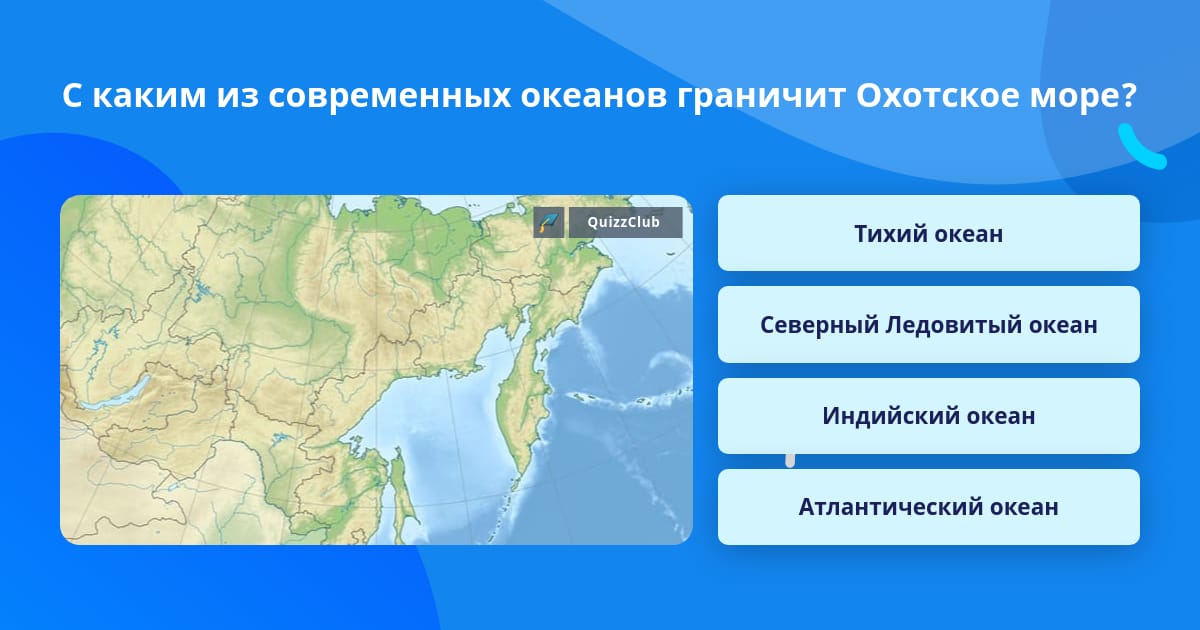 С каким из современных океанов граничит Охотское море?

QuizzClub

Тихий океан

Северный Ледовитый океан

Индийский океан

Атлантический океан